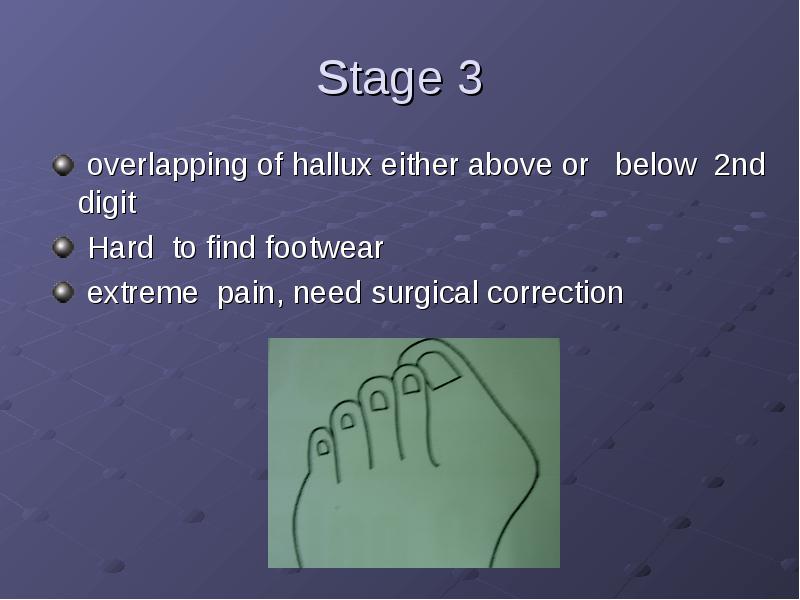 Stage 3

overlapping of hallux either above or below 2nd digit

Hard to find footwear

extreme pain, need surgical correction